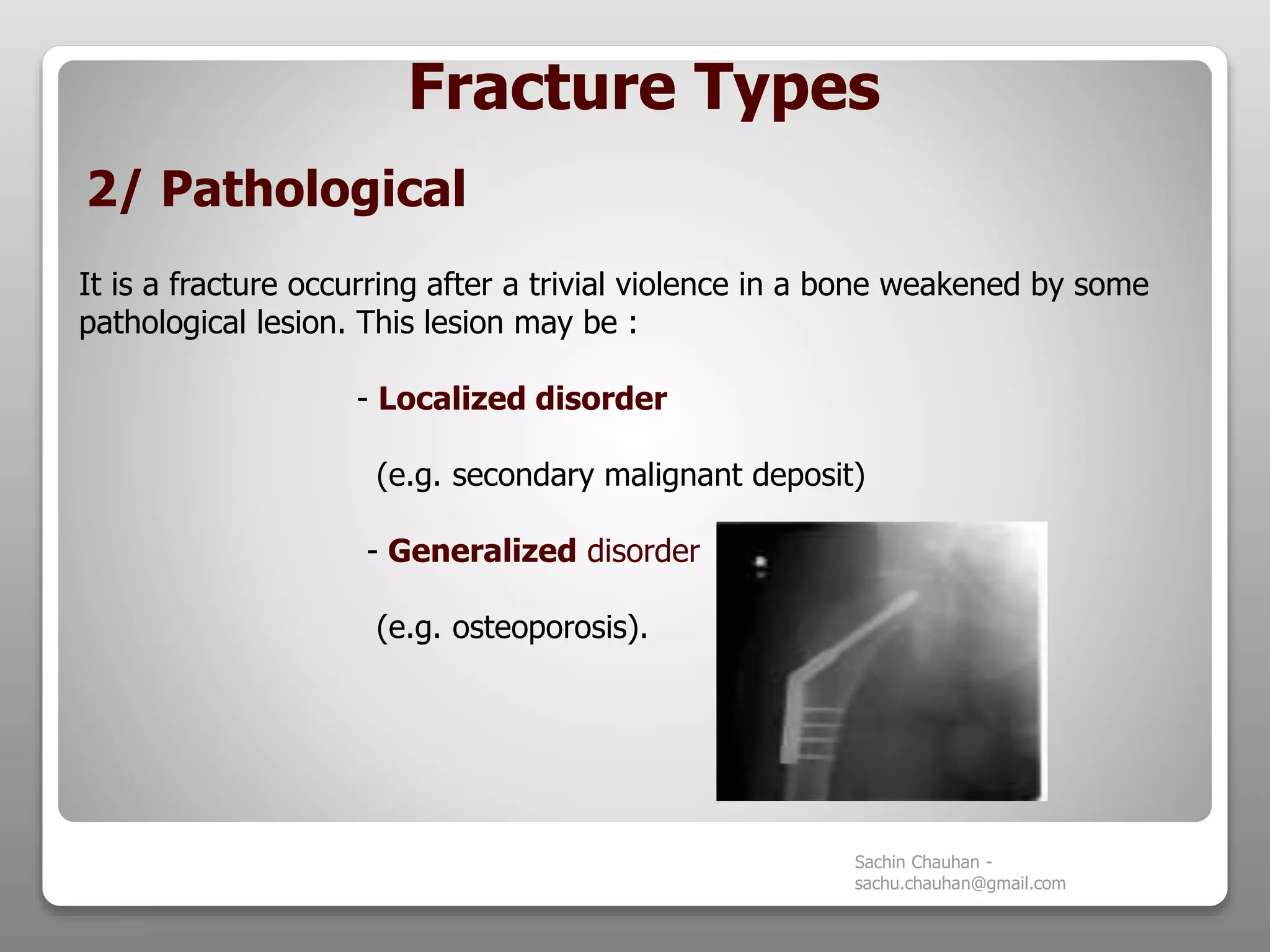 Fracture Types

2/ Pathological

It is a fracture occurring after a trivial violence in a bone weakened by some pathological lesion. This lesion may be :

- Localized disorder

(e.g. secondary malignant deposit)

- Generalized disorder

(e.g. osteoporosis).

Sachin Chauhan - sachu.chauhan@gmail.com